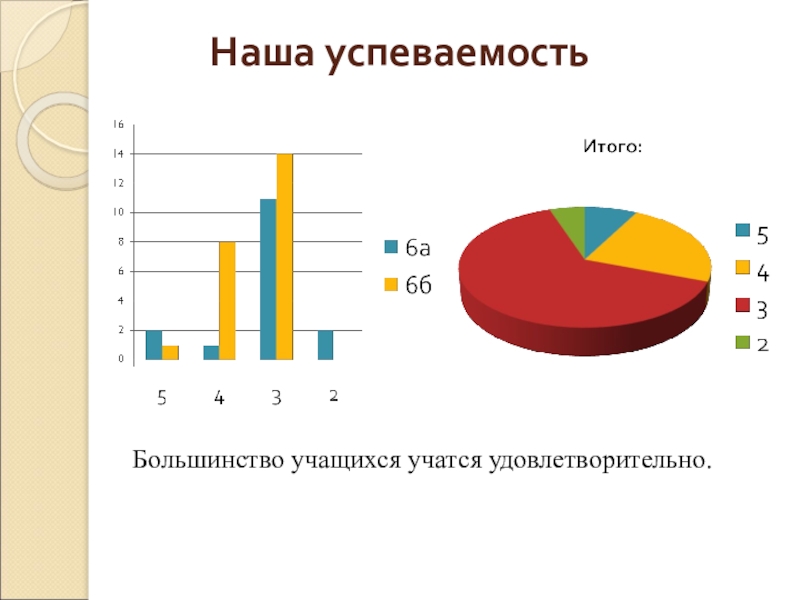 Наша успеваемость

16
14
12
10
8
6
4
2
0

5 4 3 2

6а
6б

Итого:

5
4
3
2

Большинство учащихся учатся удовлетворительно.